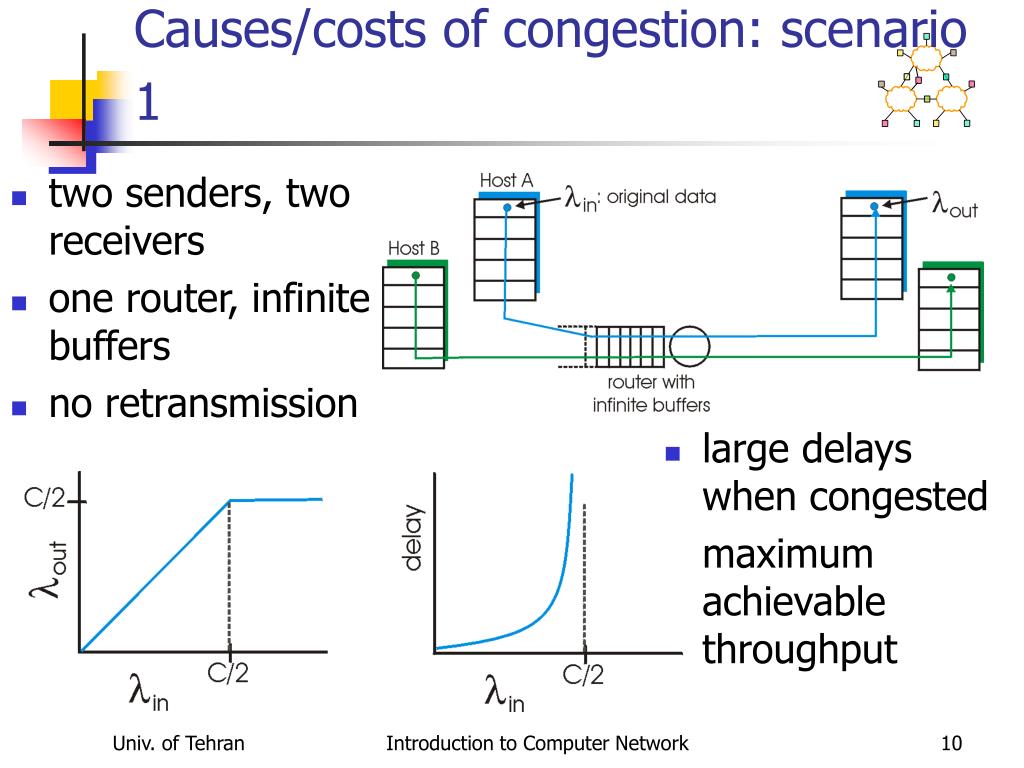 Causes/costs of congestion: scenario 1

- two senders, two receivers
- one router, infinite buffers
- no retransmission

Host A

$\lambda_{in}$: original data

$\lambda_{out}$

Host B

router with infinite buffers

- large delays when congested

maximum achievable throughput

C/2

$\lambda_{out}$

C/2

$\lambda_{in}$

delay

C/2

$\lambda_{in}$

Univ. of Tehran

Introduction to Computer Network

10